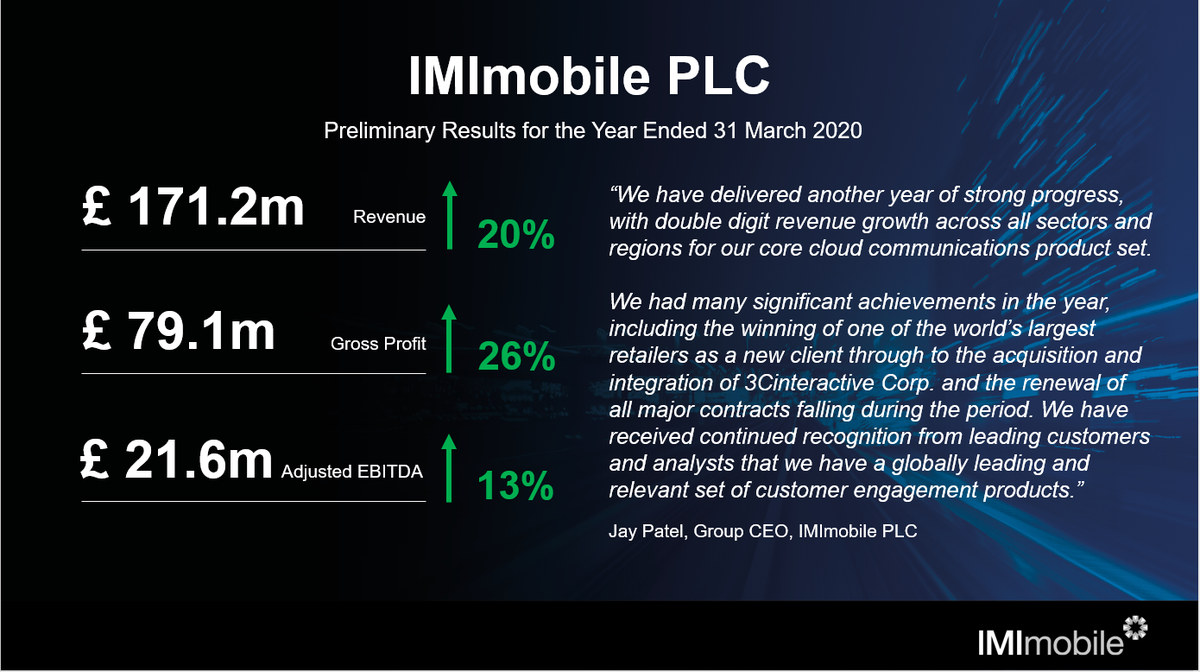 IMImobile PLC

Preliminary Results for the Year Ended 31 March 2020

£ 171.2m Revenue 20%

£ 79.1m Gross Profit 26%

£ 21.6m Adjusted EBITDA 13%

“We have delivered another year of strong progress, with double digit revenue growth across all sectors and regions for our core cloud communications product set.

We had many significant achievements in the year, including the winning of one of the world’s largest retailers as a new client through to the acquisition and integration of 3Cinteractive Corp. and the renewal of all major contracts falling during the period. We have received continued recognition from leading customers and analysts that we have a globally leading and relevant set of customer engagement products.”

Jay Patel, Group CEO, IMImobile PLC

IMImobile